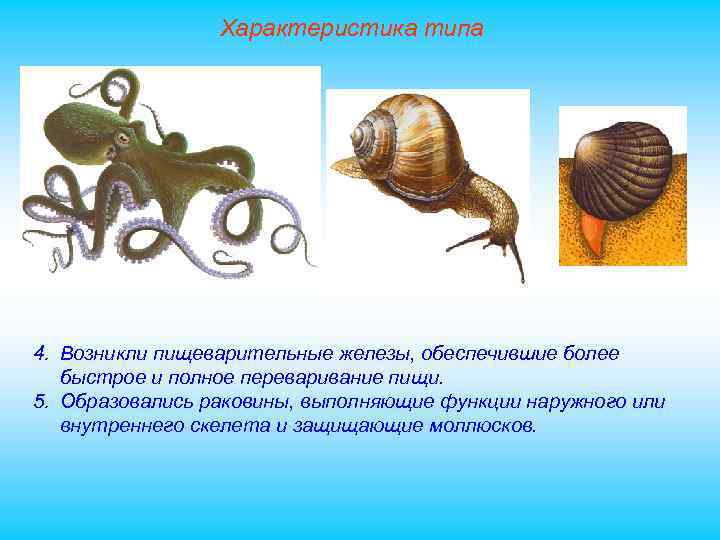 Характеристика типа

4. Возникли пищеварительные железы, обеспечившие более быстрое и полное переваривание пищи.
5. Образовались раковины, выполняющие функции наружного или внутреннего скелета и защищающие моллюсков.